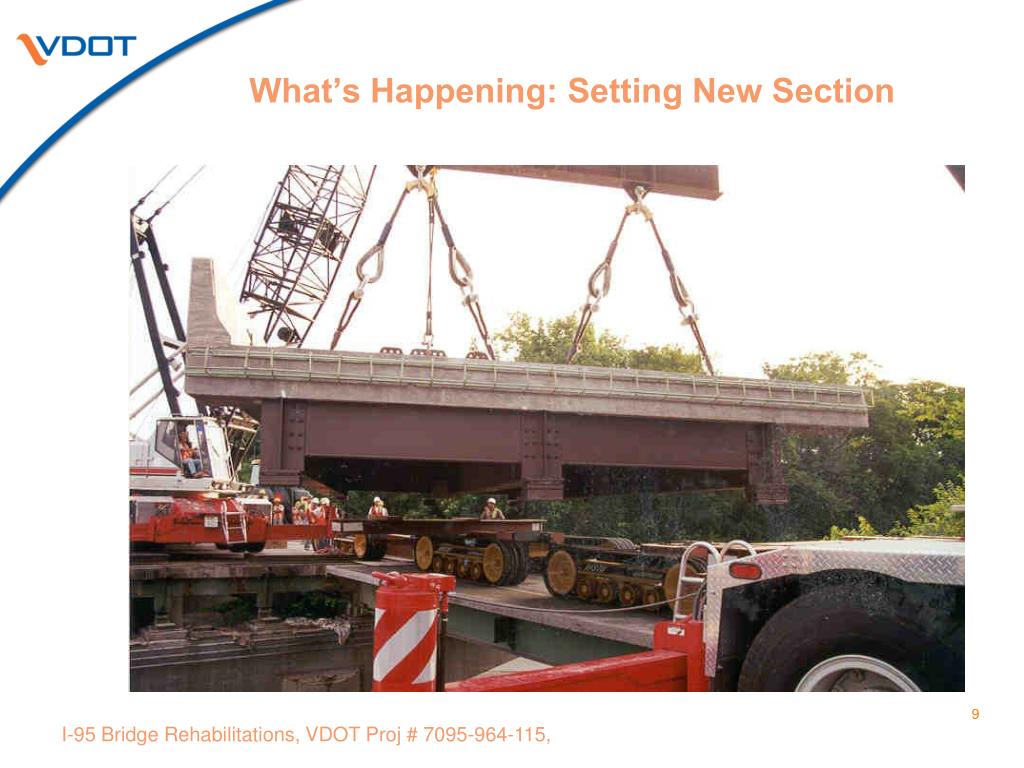 VDOT

What's Happening: Setting New Section

9

I-95 Bridge Rehabilitations, VDOT Proj # 7095-964-115,